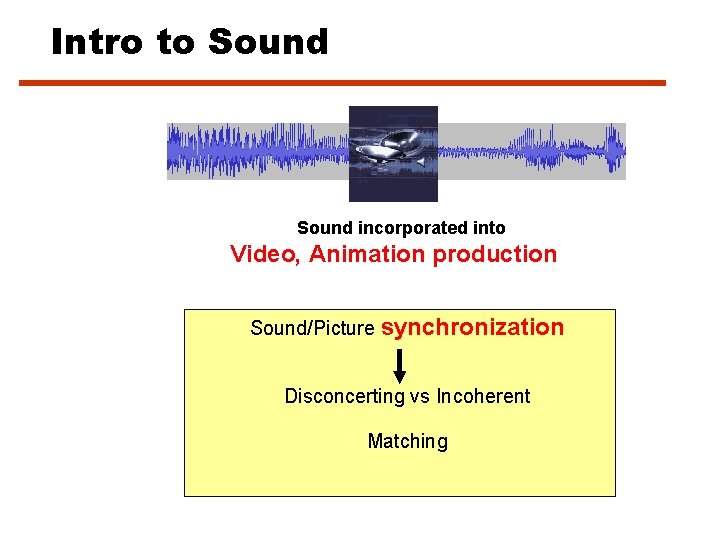 Intro to Sound

Sound incorporated into
Video, Animation production

Sound/Picture synchronization

Disconcerting vs Incoherent

Matching